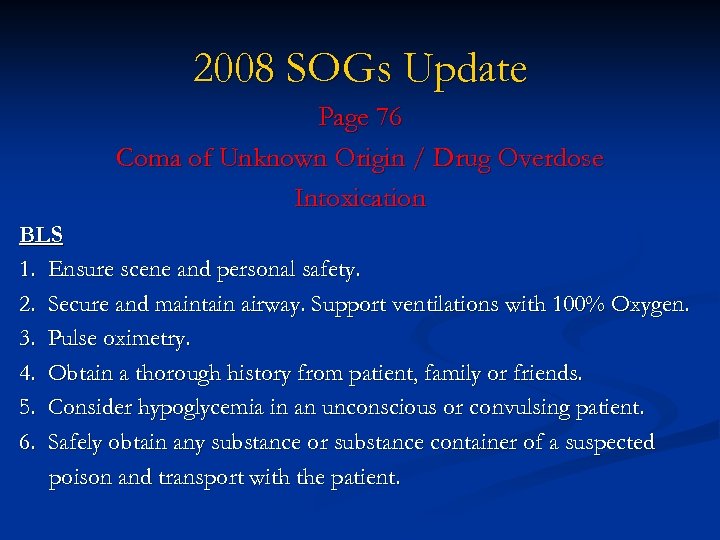 2008 SOGs Update

Page 76

Coma of Unknown Origin / Drug Overdose

Intoxication

BLS

1. Ensure scene and personal safety.
2. Secure and maintain airway. Support ventilations with 100% Oxygen.
3. Pulse oximetry.
4. Obtain a thorough history from patient, family or friends.
5. Consider hypoglycemia in an unconscious or convulsing patient.
6. Safely obtain any substance or substance container of a suspected poison and transport with the patient.